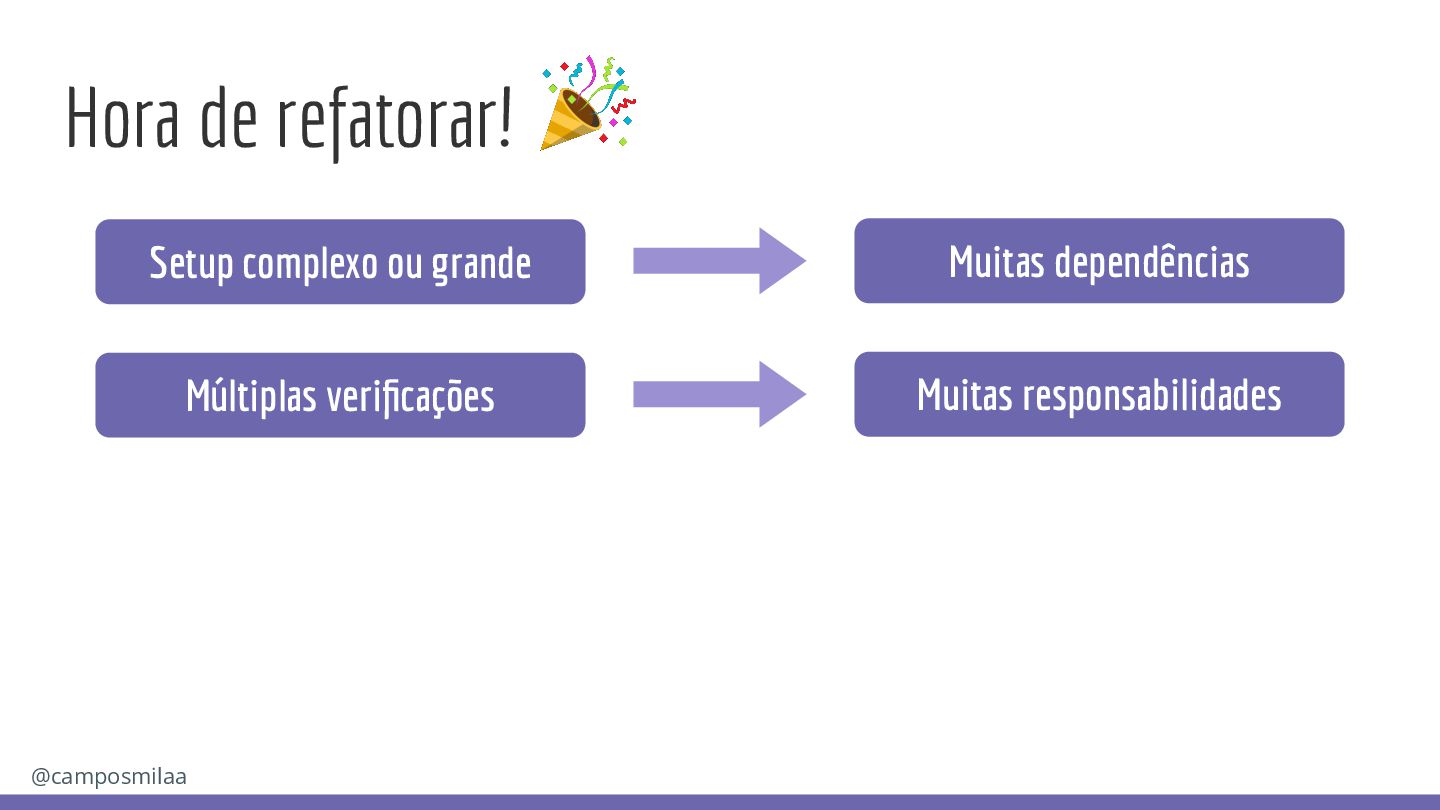 Hora de refatorar! 🎉

Setup complexo ou grande

Muitas dependências

Múltiplas verificações

Muitas responsabilidades

@camposmilaa